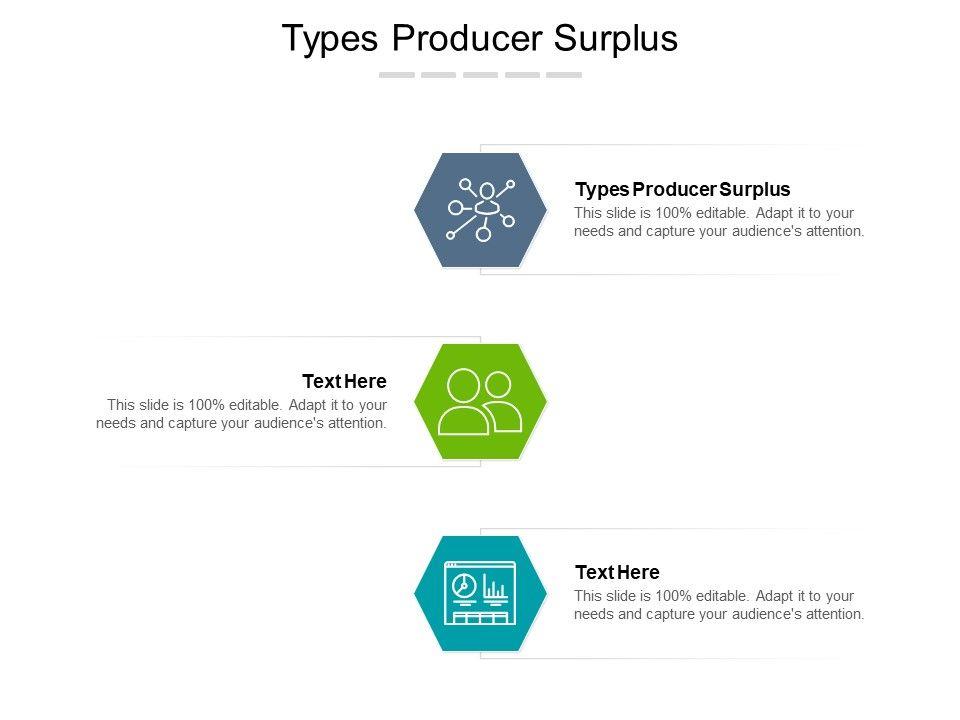 Types Producer Surplus

Types Producer Surplus
This slide is 100% editable. Adapt it to your needs and capture your audience's attention.

Text Here
This slide is 100% editable. Adapt it to your needs and capture your audience's attention.

Text Here
This slide is 100% editable. Adapt it to your needs and capture your audience's attention.